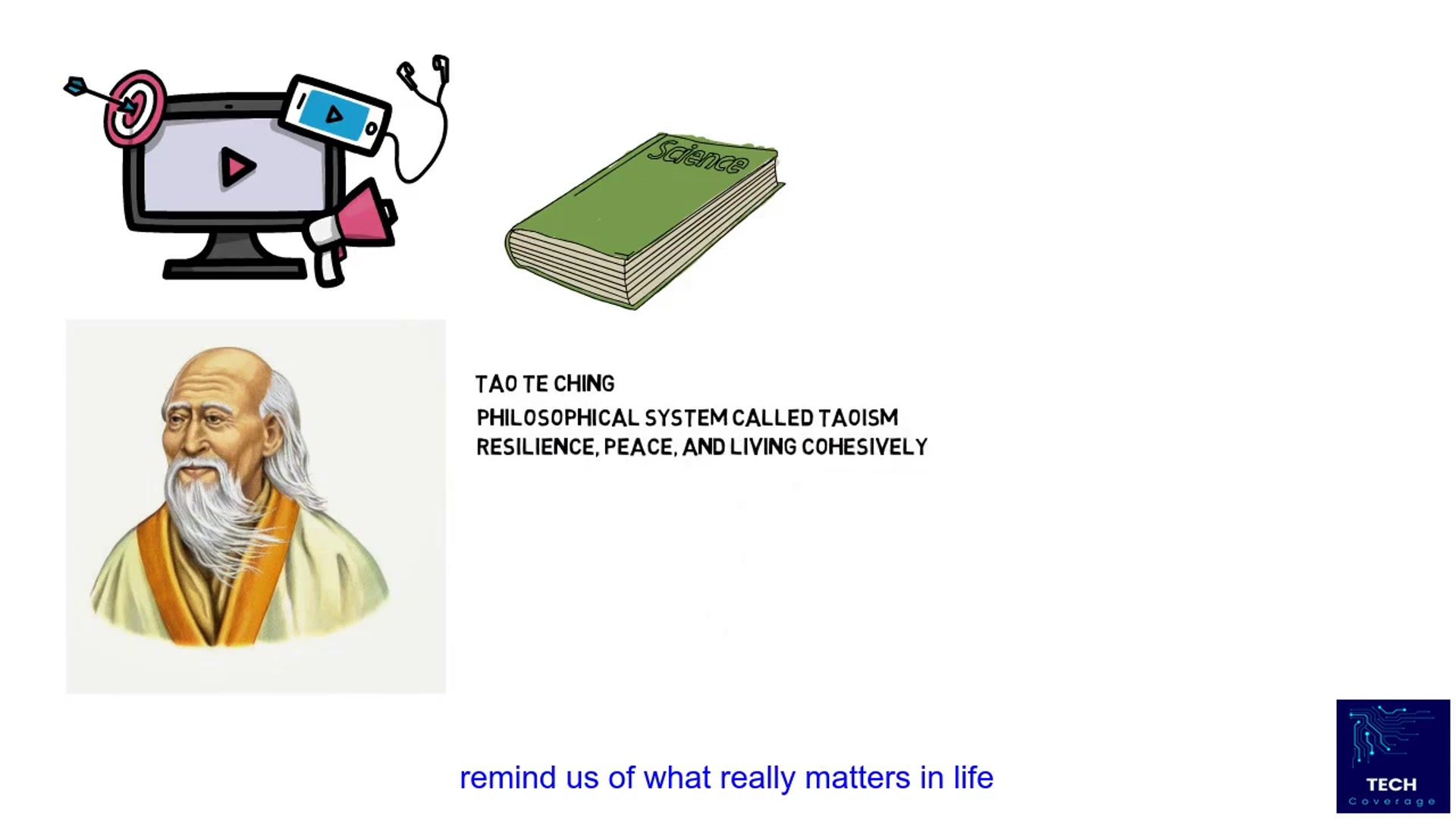 Science

TAO TE CHING
PHILOSOPHICAL SYSTEM CALLED TAOISM
RESILIENCE, PEACE, AND LIVING COHESIVELY

remind us of what really matters in life

TECH
Coverage